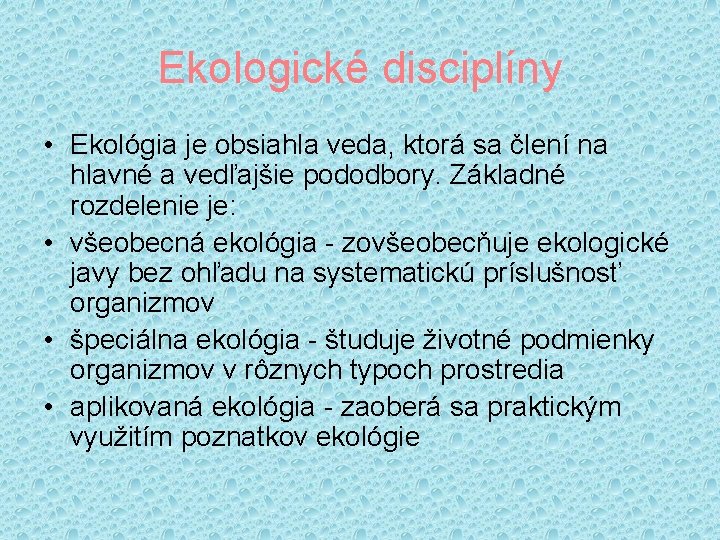 Ekologické disciplíny

• Ekológia je obsiahla veda, ktorá sa člení na hlavné a vedľajšie pododbory. Základné rozdelenie je:
• všeobecná ekológia - zovšeobecňuje ekologické javy bez ohľadu na systematickú príslušnosť organizmov
• špeciálna ekológia - študuje životné podmienky organizmov v rôznych typoch prostredia
• aplikovaná ekológia - zaoberá sa praktickým využitím poznatkov ekológie